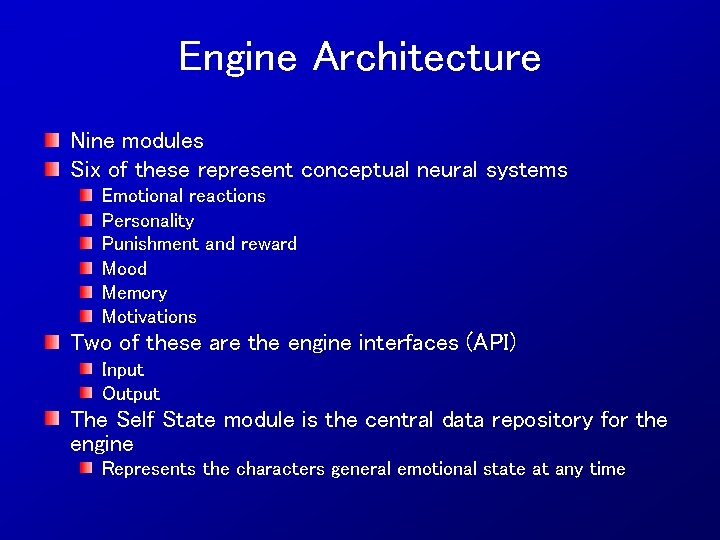 Engine Architecture

Nine modules
Six of these represent conceptual neural systems
Emotional reactions
Personality
Punishment and reward
Mood
Memory
Motivations
Two of these are the engine interfaces (API)
Input
Output
The Self State module is the central data repository for the engine
Represents the characters general emotional state at any time